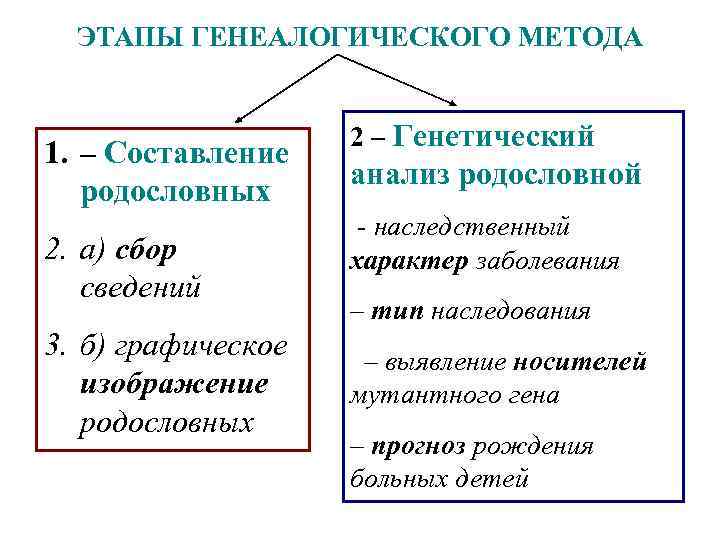 ЭТАПЫ ГЕНЕАЛОГИЧЕСКОГО МЕТОДА

1. – Составление родословных

2. а) сбор сведений

3. б) графическое изображение родословных

2 – Генетический анализ родословной

- наследственный характер заболевания

– тип наследования

– выявление носителей мутантного гена

– прогноз рождения больных детей